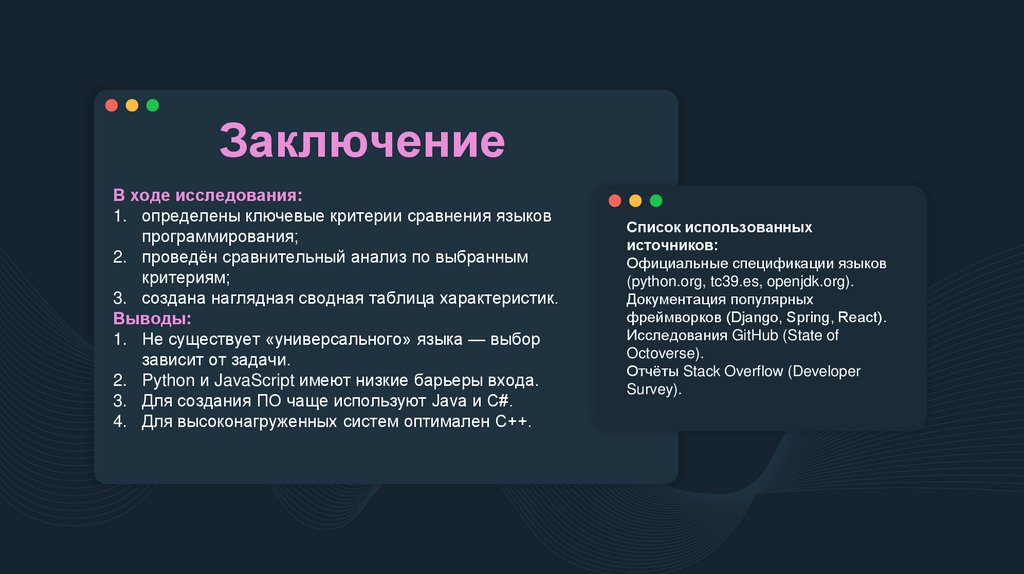 Заключение

В ходе исследования:
1. определены ключевые критерии сравнения языков программирования;
2. проведён сравнительный анализ по выбранным критериям;
3. создана наглядная сводная таблица характеристик.
Выводы:
1. Не существует «универсального» языка — выбор зависит от задачи.
2. Python и JavaScript имеют низкие барьеры входа.
3. Для создания ПО чаще используют Java и C#.
4. Для высоконагруженных систем оптимален C++.

Список использованных источников:
Официальные спецификации языков (python.org, tc39.es, openjdk.org).
Документация популярных фреймворков (Django, Spring, React).
Исследования GitHub (State of Octoverse).
Отчёты Stack Overflow (Developer Survey).